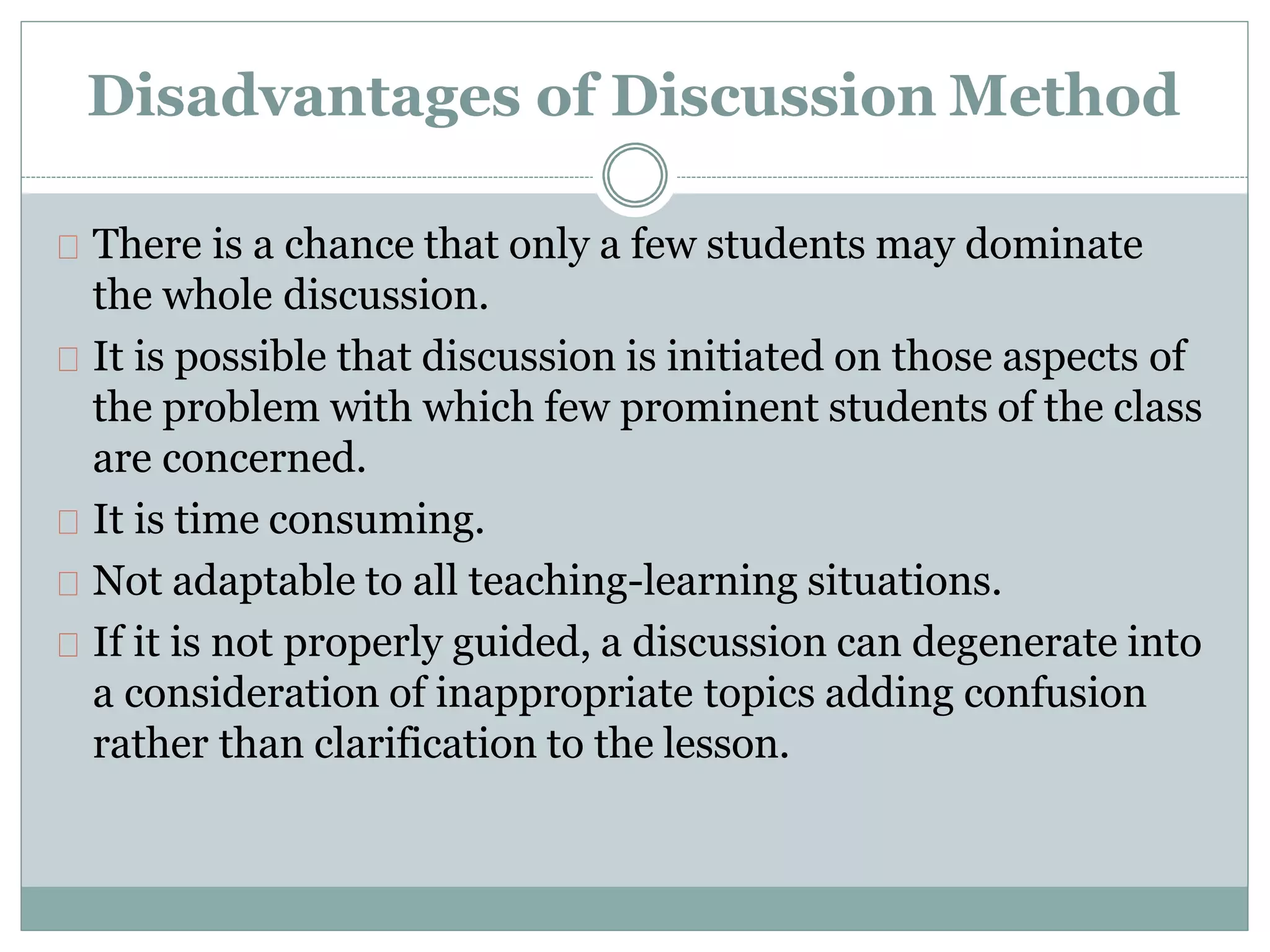 Disadvantages of Discussion Method

There is a chance that only a few students may dominate the whole discussion.

It is possible that discussion is initiated on those aspects of the problem with which few prominent students of the class are concerned.

It is time consuming.

Not adaptable to all teaching-learning situations.

If it is not properly guided, a discussion can degenerate into a consideration of inappropriate topics adding confusion rather than clarification to the lesson.